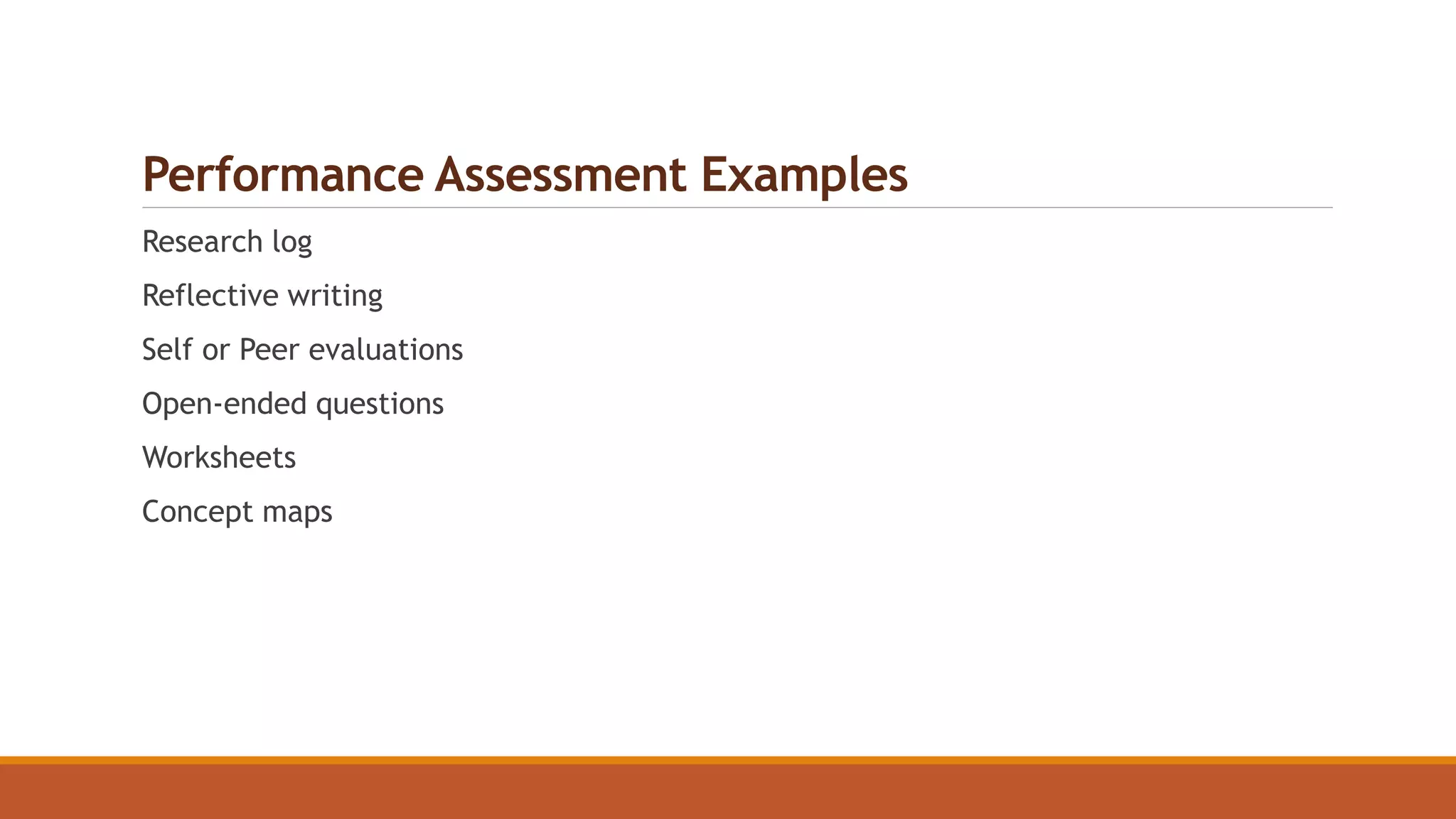 Performance Assessment Examples

Research log

Reflective writing

Self or Peer evaluations

Open-ended questions

Worksheets

Concept maps